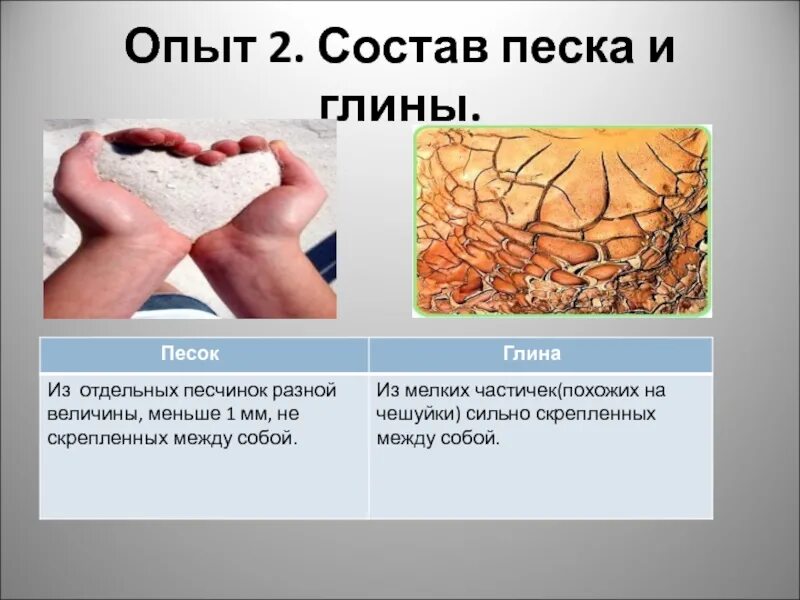 Опыт 2. Состав песка и глины.

| Песок | Глина |
|---|---|
| Из отдельных песчинок разной величины, меньше 1 мм, не скрепленных между собой. | Из мелких частичек(похожих на чешуйки) сильно скрепленных между собой. |